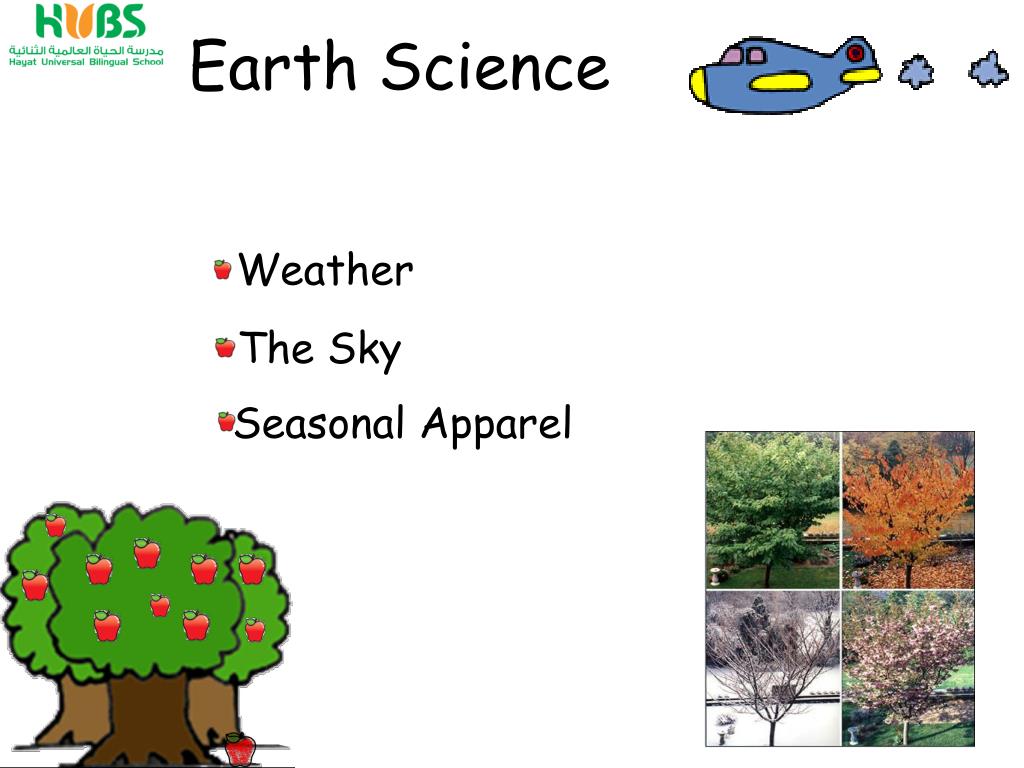 HUBS
مدرسة الحياة العالمية الثنائية
Hayat Universal Bilingual School

Earth Science

Weather
The Sky
Seasonal Apparel